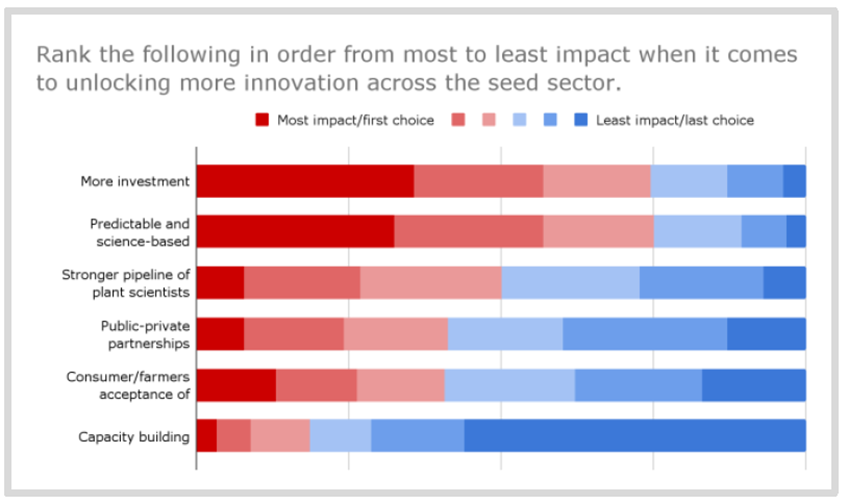 Rank the following in order from most to least impact when it comes to unlocking more innovation across the seed sector.

Most impact/first choice

Least impact/last choice

More investment

Predictable and science-based

Stronger pipeline of plant scientists

Public-private partnerships

Consumer/farmers acceptance of

Capacity building